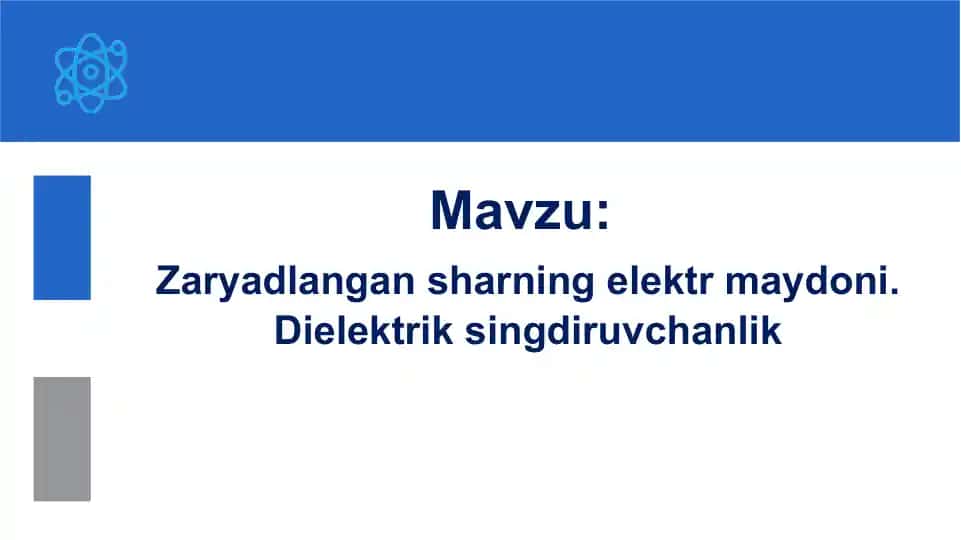 Mavzu:

Zaryadlangan sharning elektr maydoni. Dielektrik singdiruvchanlik